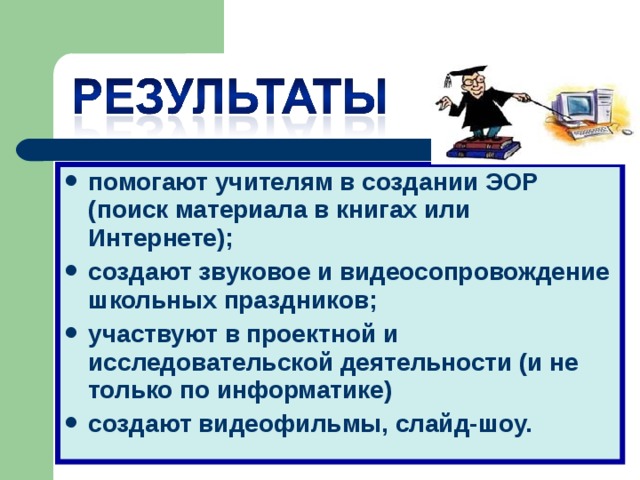 РЕЗУЛЬТАТЫ

• помогают учителям в создании ЭОР (поиск материала в книгах или Интернете);
• создают звуковое и видеосопровождение школьных праздников;
• участвуют в проектной и исследовательской деятельности (и не только по информатике)
• создают видеофильмы, слайд-шоу.